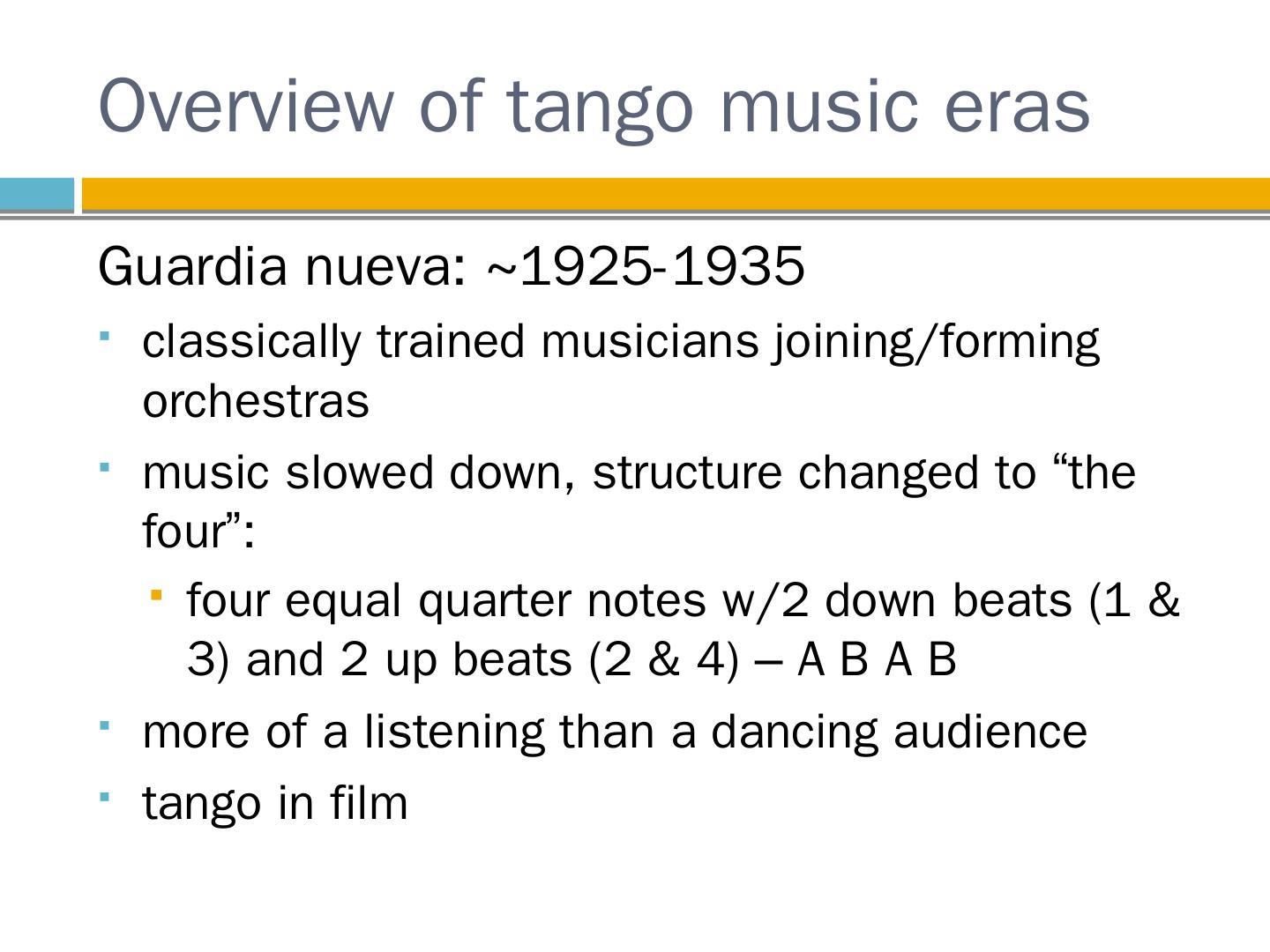 Overview of tango music eras

Guardia nueva: ~1925-1935

- classically trained musicians joining/forming orchestras
- music slowed down, structure changed to “the four”:
  - four equal quarter notes w/2 down beats (1 & 3) and 2 up beats (2 & 4) – A B A B
- more of a listening than a dancing audience
- tango in film